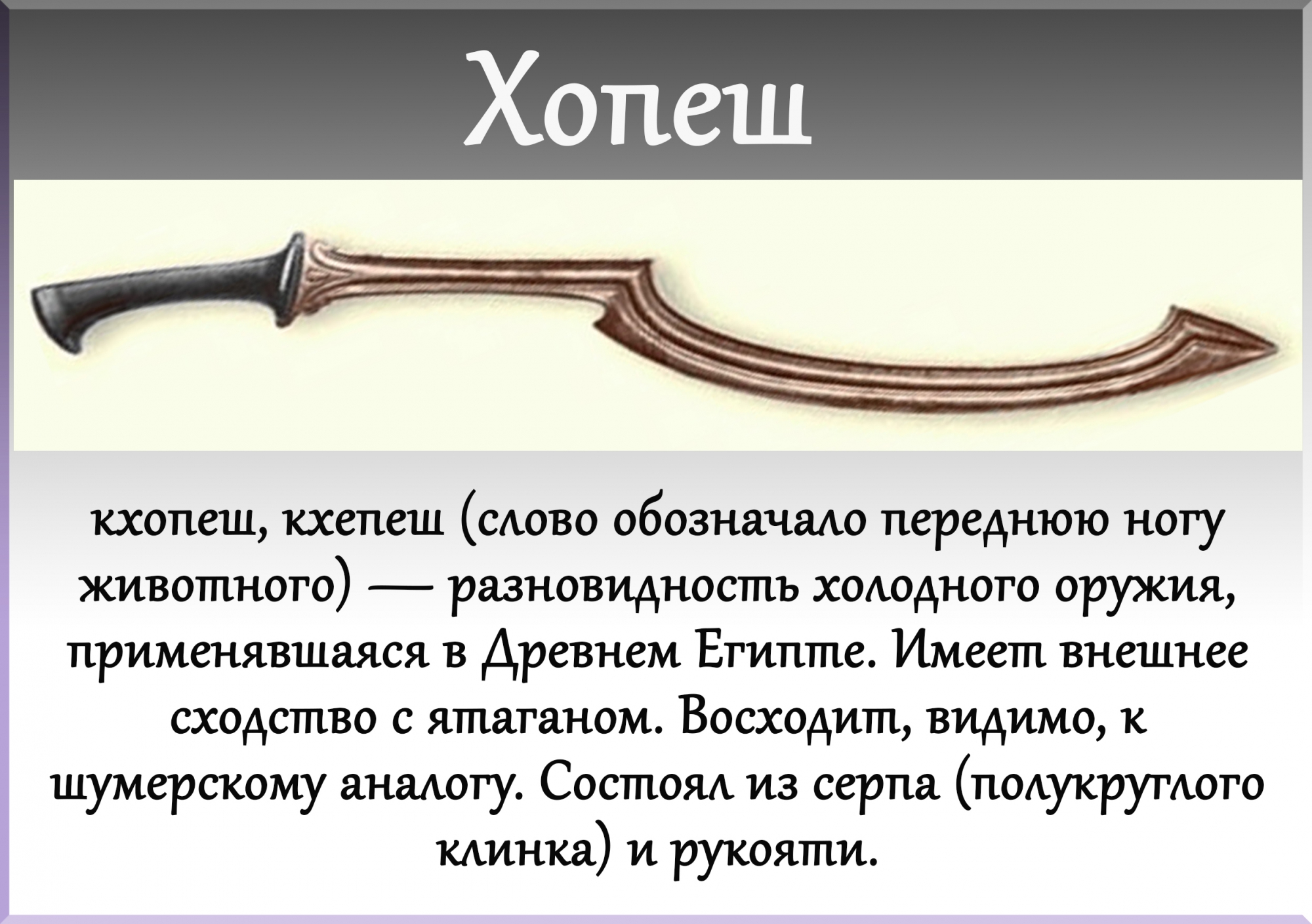 Хопеш

кхопеш, кхепеш (слово обозначало переднюю ногу животного) — разновидность холодного оружия, применявшаяся в Древнем Египте. Имеет внешнее сходство с ятаганом. Восходит, видимо, к шумерскому аналогу. Состоял из серпа (полукруглого клинка) и рукояти.